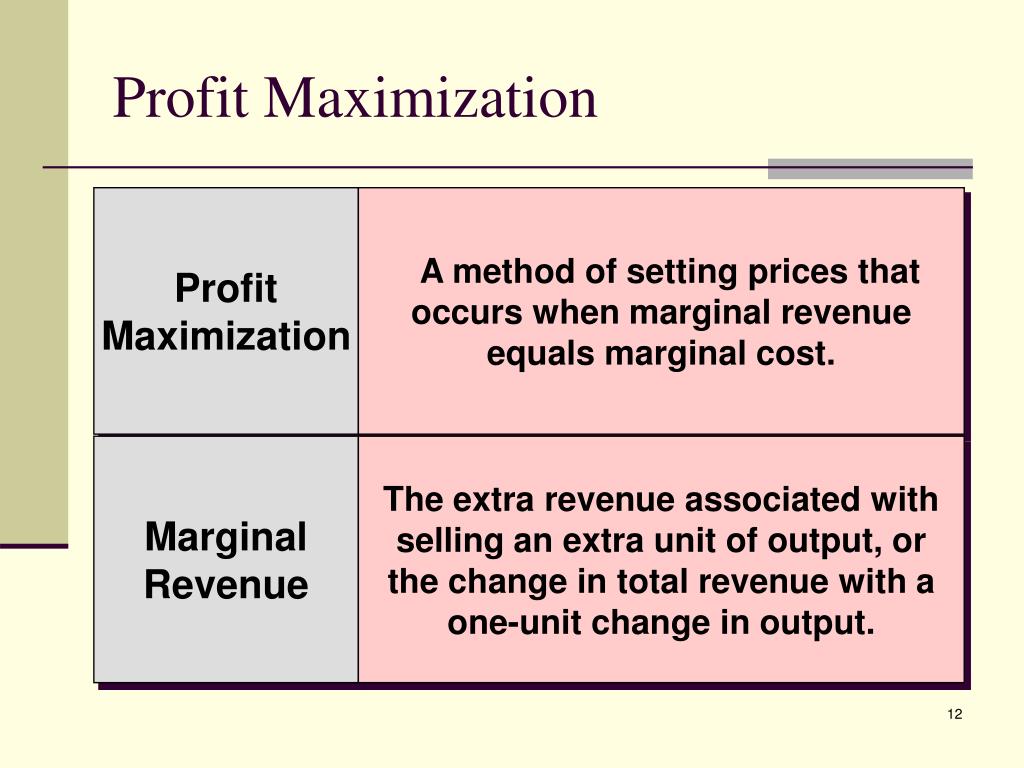 Profit Maximization

| Profit Maximization | A method of setting prices that occurs when marginal revenue equals marginal cost. |
|---|---|
| Marginal Revenue | The extra revenue associated with selling an extra unit of output, or the change in total revenue with a one-unit change in output. |

12